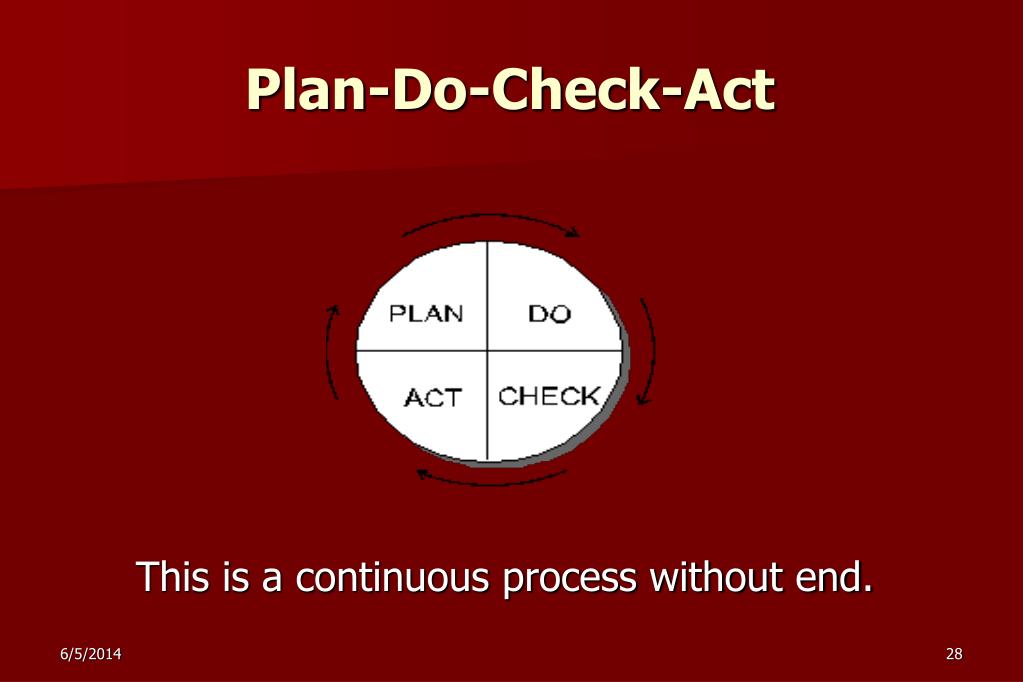 Plan-Do-Check-Act

PLAN
DO
ACT
CHECK

This is a continuous process without end.

6/5/2014

28